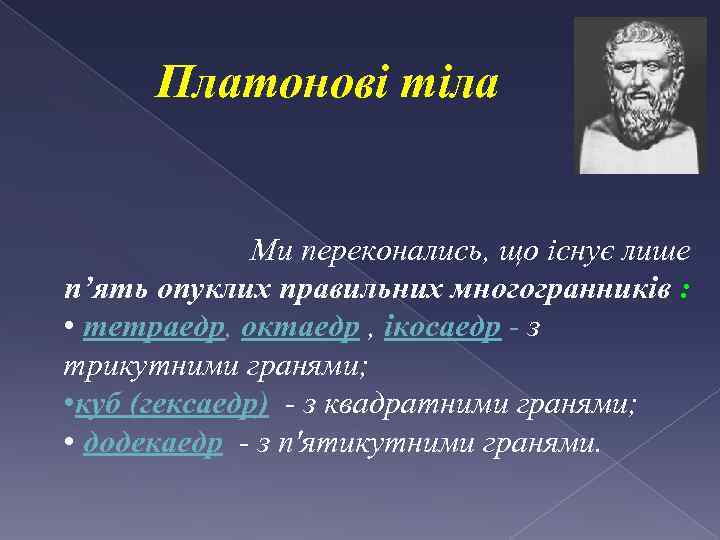 Платонові тіла

Ми переконались, що існує лише п’ять опуклих правильних многогранників :
• тетраедр, октаедр , ікосаедр - з трикутними гранями;
•куб (гексаедр) - з квадратними гранями;
• додекаедр - з п'ятикутними гранями.